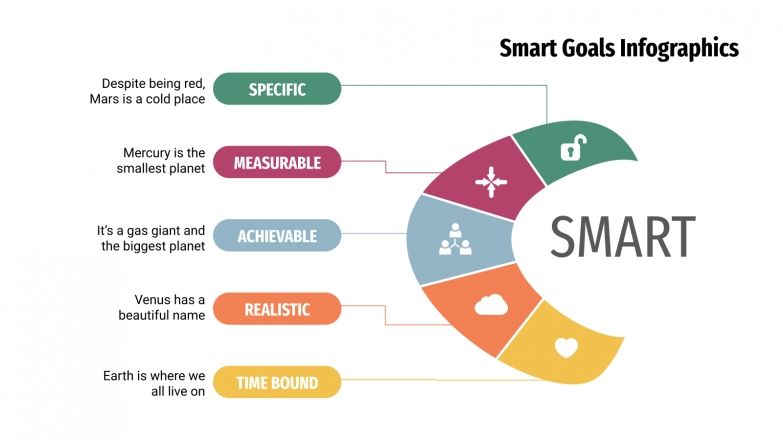 Smart Goals Infographics

Despite being red, Mars is a cold place

SPECIFIC

Mercury is the smallest planet

MEASURABLE

It's a gas giant and the biggest planet

ACHIEVABLE

Venus has a beautiful name

REALISTIC

Earth is where we all live on

TIME BOUND

SMART